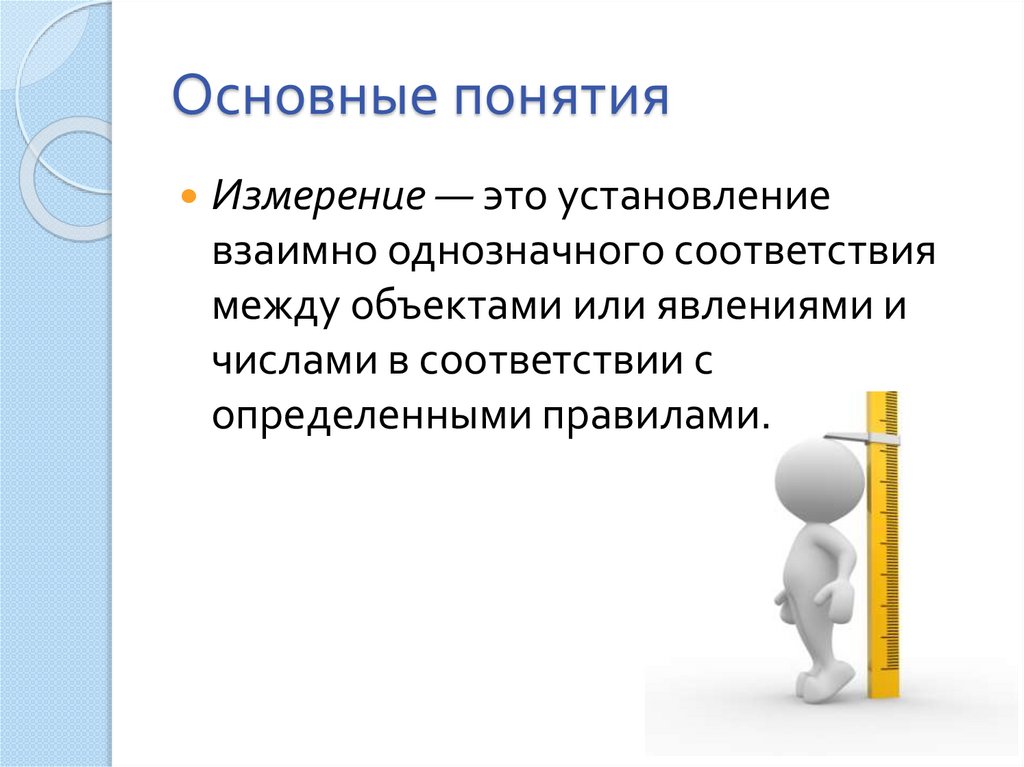 Основные понятия

Измерение — это установление взаимно однозначного соответствия между объектами или явлениями и числами в соответствии с определенными правилами.